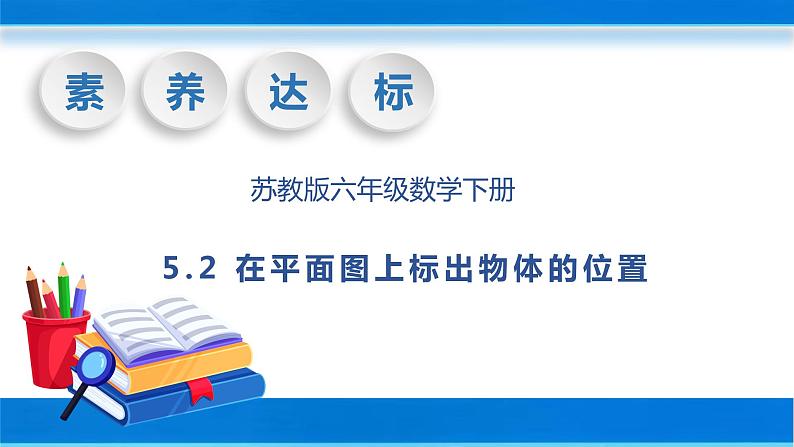 素 养 达 标

苏教版六年级数学下册

5.2 在平面图上标出物体的位置